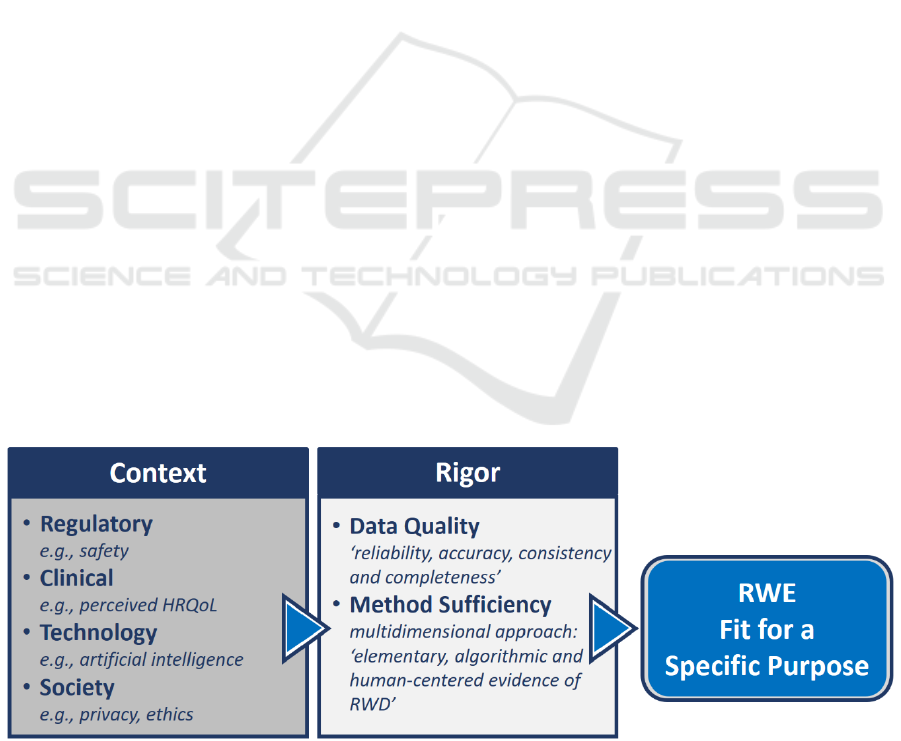 SCITEPRESS
SCIENCE AND TECHNOLOGY PUBLICATIONS

Context

• Regulatory
e.g., safety
• Clinical
e.g., perceived HRQoL
• Technology
e.g., artificial intelligence
• Society
e.g., privacy, ethics

Rigor

• Data Quality
'reliability, accuracy, consistency and completeness'
• Method Sufficiency
multidimensional approach: 'elementary, algorithmic and human-centered evidence of RWD'

RWE
Fit for a
Specific Purpose